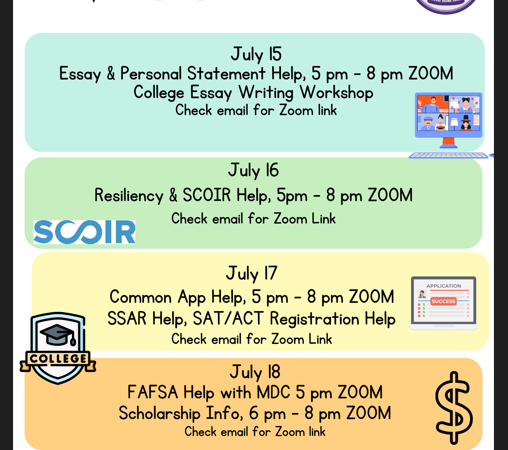 July 15
Essay & Personal Statement Help, 5 pm - 8 pm ZOOM
College Essay Writing Workshop
Check email for Zoom link

July 16
Resiliency & SCOIR Help, 5pm - 8 pm ZOOM
Check email for Zoom Link

SCOIR

July 17
Common App Help, 5 pm - 8 pm ZOOM
SSAR Help, SAT/ACT Registration Help
Check email for Zoom Link

APPLICATION
SUCCESS

COLLEGE

July 18
FAFSA Help with MDC 5 pm ZOOM
Scholarship Info, 6 pm - 8 pm ZOOM
Check email for Zoom link

$